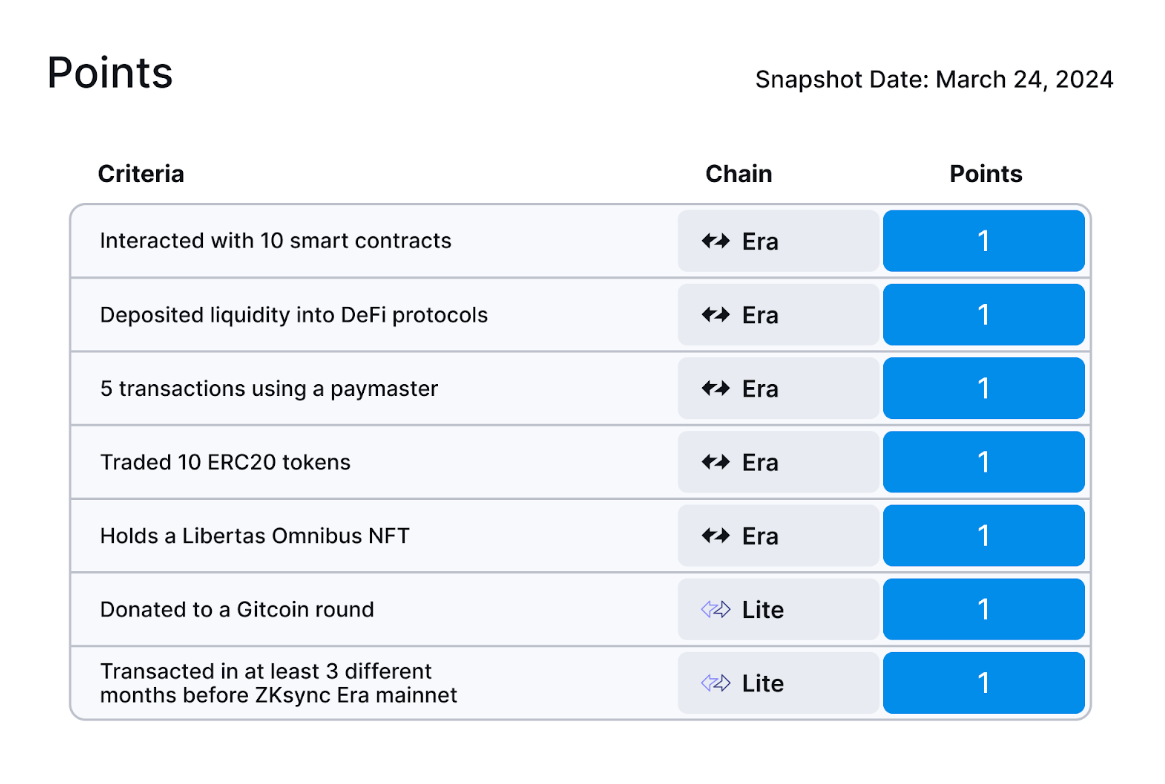 Points

Snapshot Date: March 24, 2024

| Criteria | Chain | Points |
|---|---|---|
| Interacted with 10 smart contracts | Era | 1 |
| Deposited liquidity into DeFi protocols | Era | 1 |
| 5 transactions using a paymaster | Era | 1 |
| Traded 10 ERC20 tokens | Era | 1 |
| Holds a Libertas Omnibus NFT | Era | 1 |
| Donated to a Gitcoin round | Lite | 1 |
| Transacted in at least 3 different months before ZKsync Era mainnet | Lite | 1 |